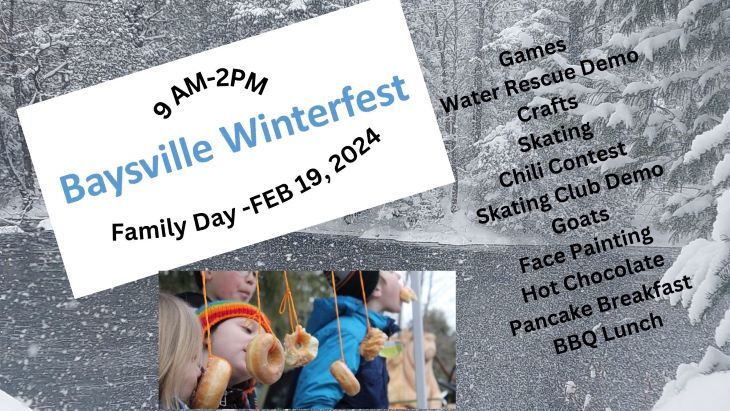 9 AM-2PM
Baysville Winterfest
Family Day -FEB 19, 2024

Games
Water Rescue Demo
Crafts
Skating
Chili Contest
Skating Club Demo
Goats
Face Painting
Hot Chocolate
Pancake Breakfast
BBQ Lunch